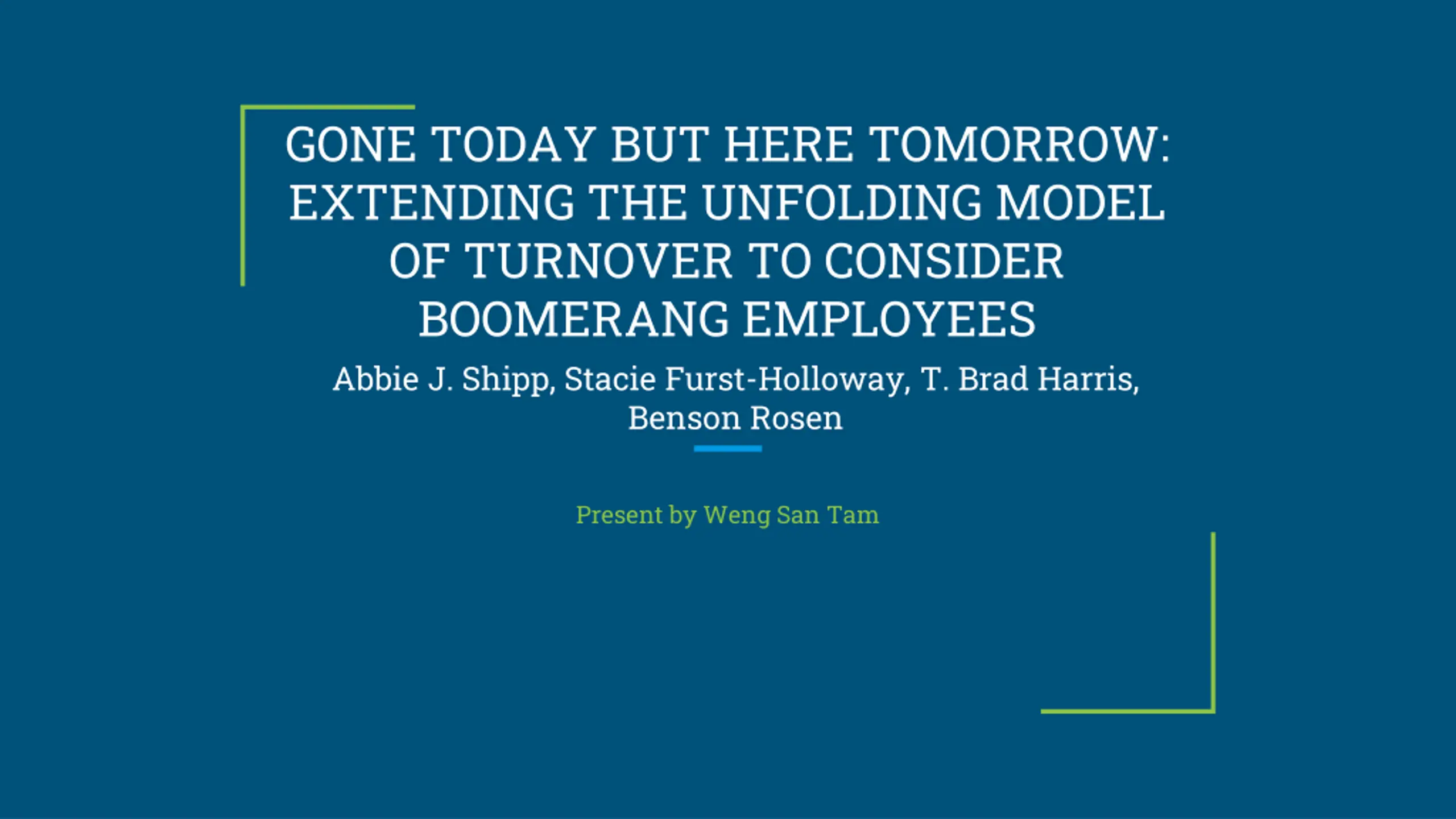 GONE TODAY BUT HERE TOMORROW: EXTENDING THE UNFOLDING MODEL OF TURNOVER TO CONSIDER BOOMERANG EMPLOYEES

Abbie J. Shipp, Stacie Furst-Holloway, T. Brad Harris, Benson Rosen

Present by Weng San Tam